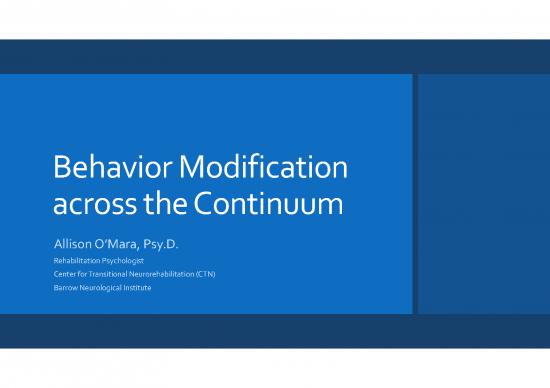 Behavior Modification across the Continuum

Allison O'Mara, Psy.D.

Rehabilitation Psychologist

Center for Transitional Neurorehabilitation (CTN)

Barrow Neurological Institute